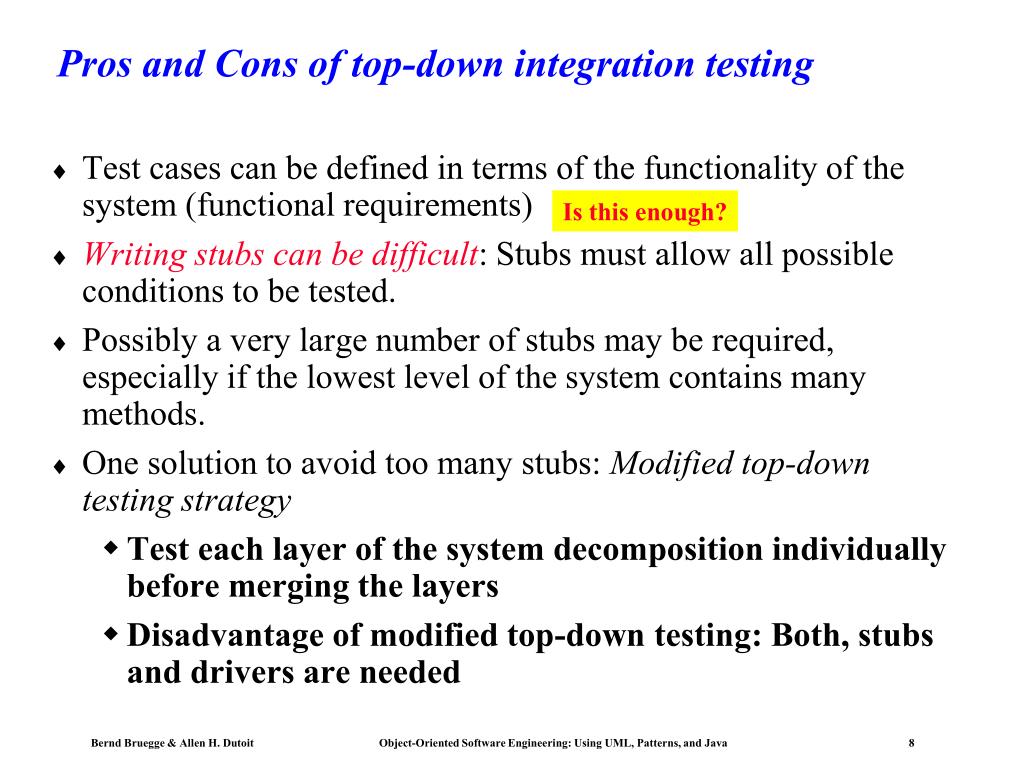 Pros and Cons of top-down integration testing

♦ Test cases can be defined in terms of the functionality of the system (functional requirements) Is this enough?

♦ Writing stubs can be difficult: Stubs must allow all possible conditions to be tested.

♦ Possibly a very large number of stubs may be required, especially if the lowest level of the system contains many methods.

♦ One solution to avoid too many stubs: Modified top-down testing strategy

◆ Test each layer of the system decomposition individually before merging the layers

◆ Disadvantage of modified top-down testing: Both, stubs and drivers are needed

Bernd Bruegge & Allen H. Dutoit Object-Oriented Software Engineering: Using UML, Patterns, and Java 8